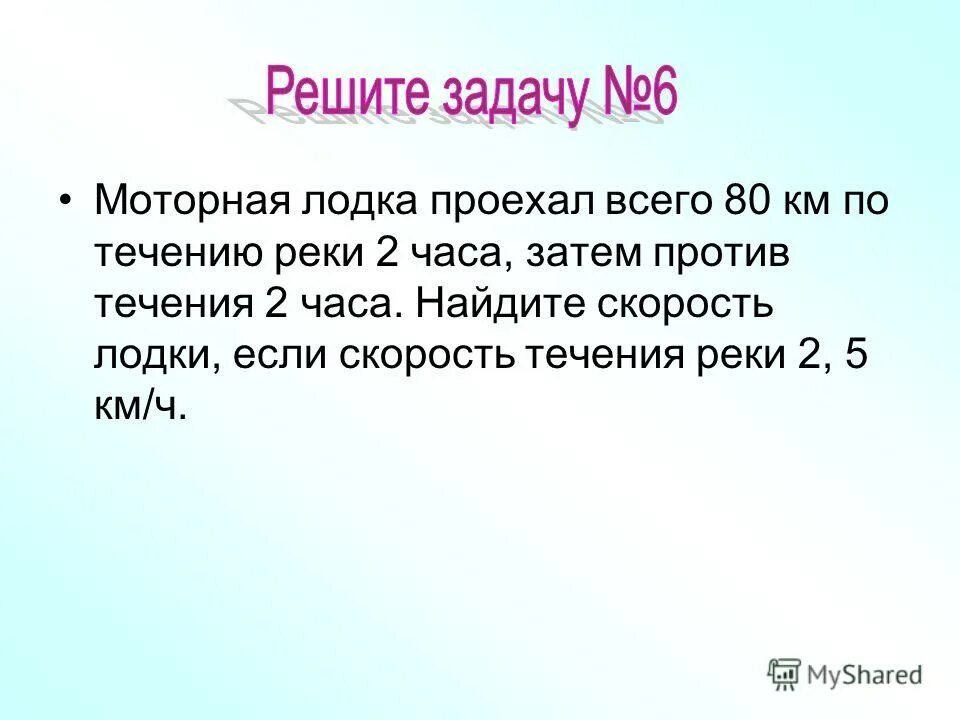 Решите задачу №6

• Моторная лодка проехал всего 80 км по течению реки 2 часа, затем против течения 2 часа. Найдите скорость лодки, если скорость течения реки 2, 5 км/ч.

MyShared